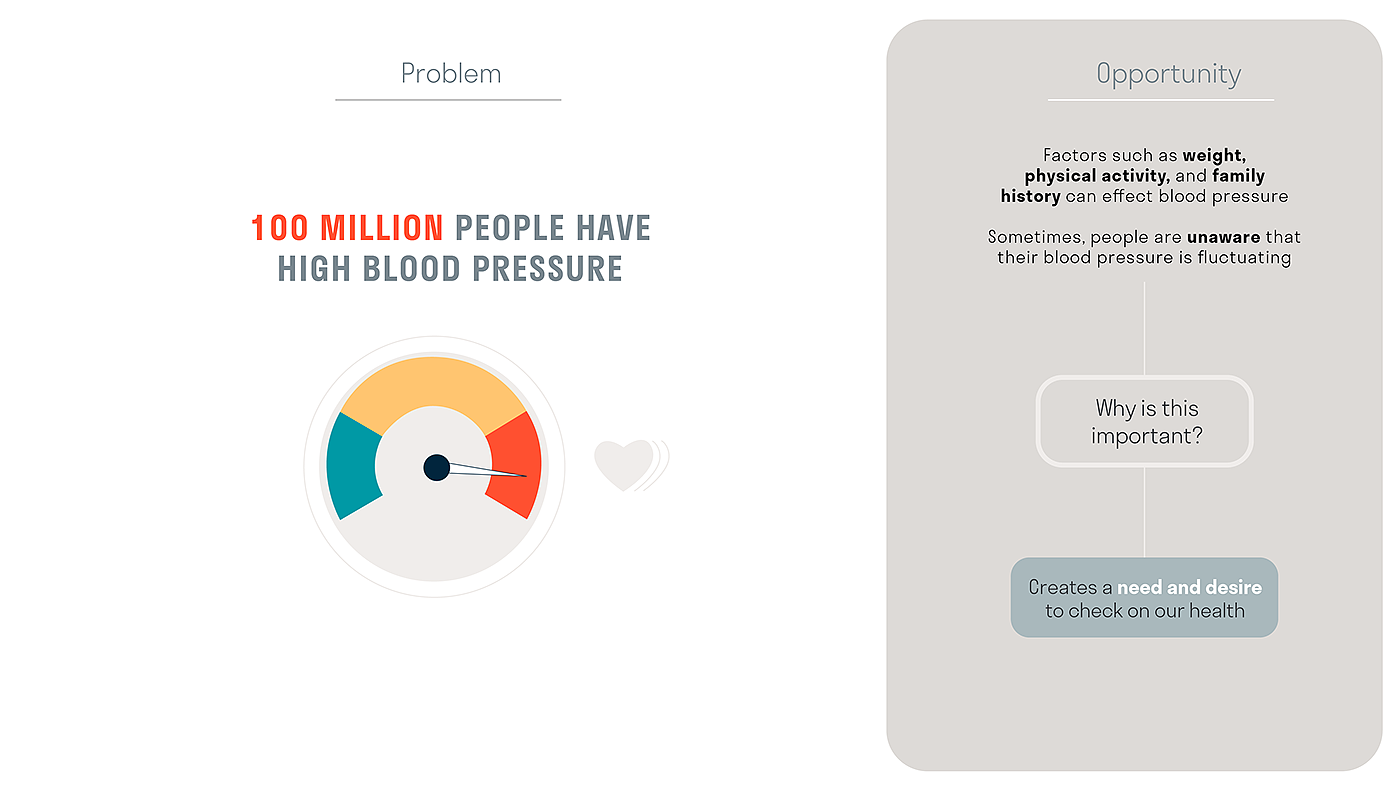 Problem

100 MILLION PEOPLE HAVE HIGH BLOOD PRESSURE

Opportunity

Factors such as weight, physical activity, and family history can effect blood pressure

Sometimes, people are unaware that their blood pressure is fluctuating

Why is this important?

Creates a need and desire to check on our health